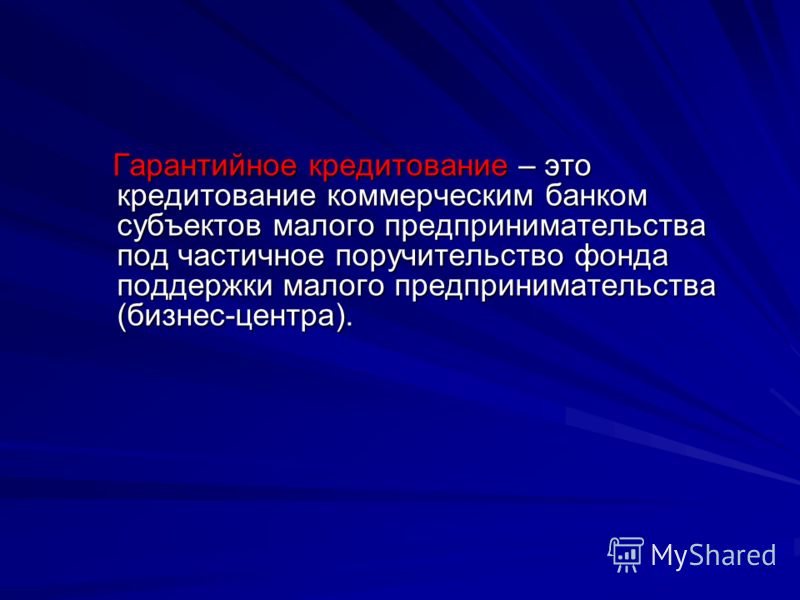 Гарантийное кредитование – это кредитование коммерческим банком субъектов малого предпринимательства под частичное поручительство фонда поддержки малого предпринимательства (бизнес-центра).

MyShared